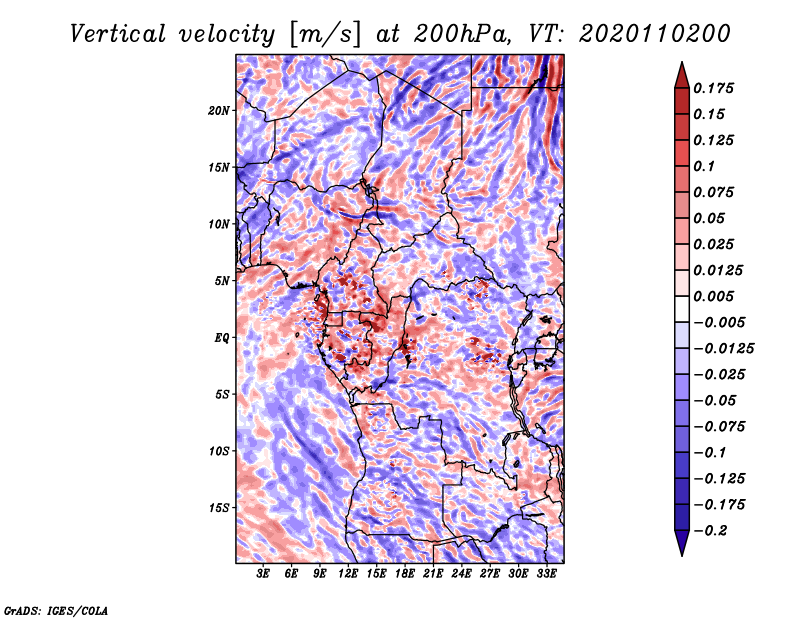 Vertical velocity [m/s] at 200hPa, VT: 2020110200

20N
15N
10N
5N
EQ
5S
10S
15S

3E 6E 9E 12E 15E 18E 21E 24E 27E 30E 33E

0.175
0.15
0.125
0.1
0.075
0.05
0.025
0.0125
0.005
−0.005
−0.0125
−0.025
−0.05
−0.075
−0.1
−0.125
−0.175
−0.2

GrADS: IGES/COLA